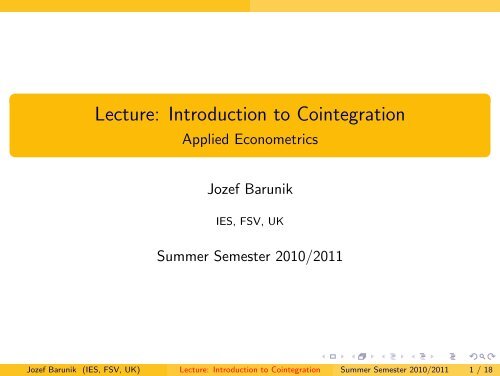 Lecture: Introduction to Cointegration
Applied Econometrics

Jozef Barunik

IES, FSV, UK

Summer Semester 2010/2011

Jozef Barunik (IES, FSV, UK) Lecture: Introduction to Cointegration Summer Semester 2010/2011 1 / 18